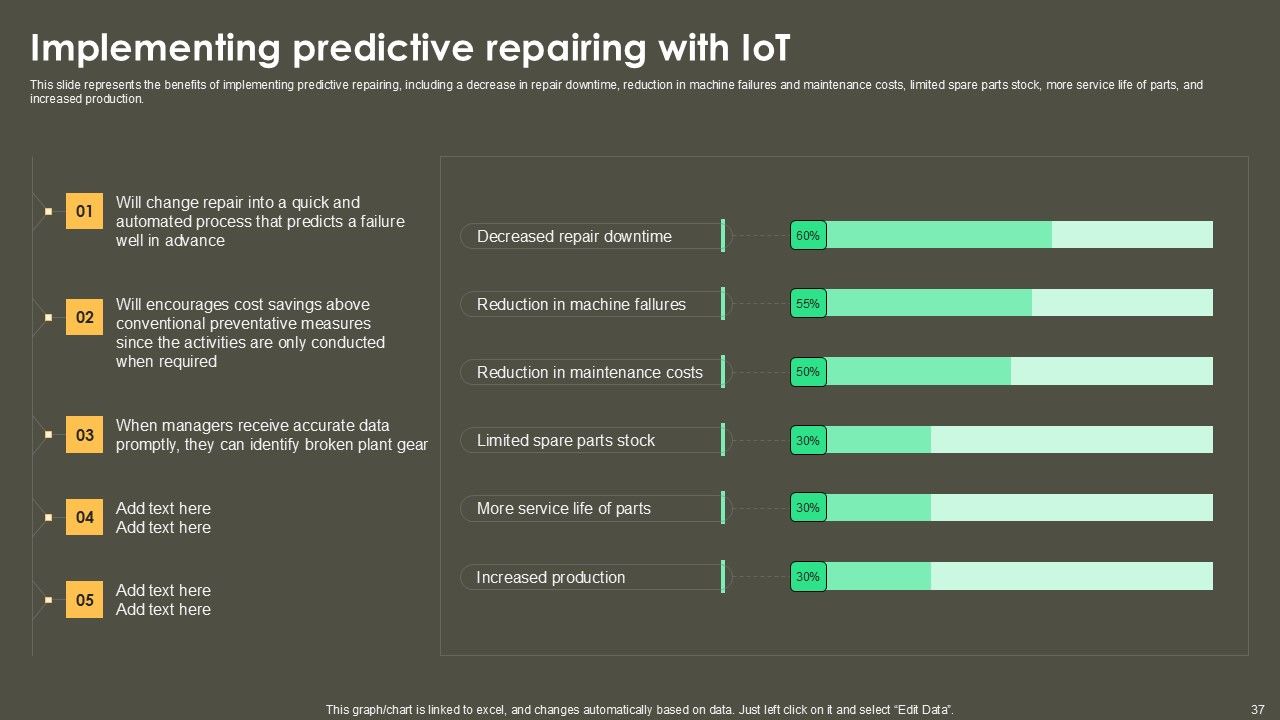 Implementing predictive repairing with IoT

This slide represents the benefits of implementing predictive repairing, including a decrease in repair downtime, reduction in machine failures and maintenance costs, limited spare parts stock, more service life of parts, and increased production.

01 Will change repair into a quick and automated process that predicts a failure well in advance

02 Will encourages cost savings above conventional preventative measures since the activities are only conducted when required

03 When managers receive accurate data promptly, they can identify broken plant gear

04 Add text here Add text here

05 Add text here Add text here

Decreased repair downtime 60%

Reduction in machine failures 55%

Reduction in maintenance costs 50%

Limited spare parts stock 30%

More service life of parts 30%

Increased production 30%

This graph/chart is linked to excel, and changes automatically based on data. Just left click on it and select "Edit Data".

37